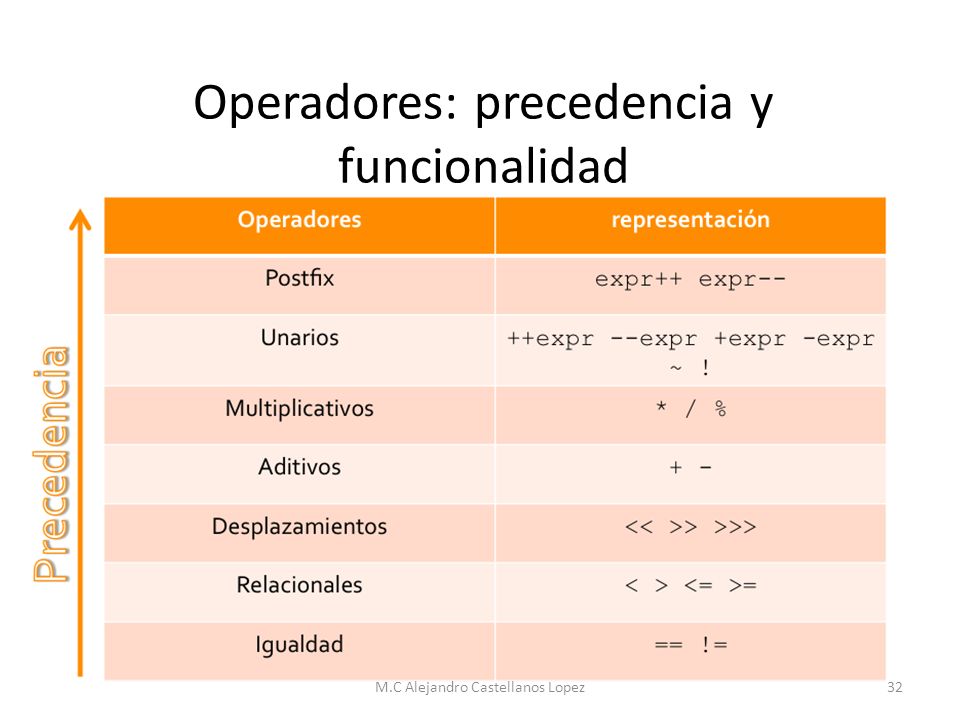 Operadores: precedencia y funcionalidad

Precedencia

| Operadores | representación |
|---|---|
| Postfix | expr++ expr-- |
| Unarios | ++expr --expr +expr -expr ~ ! |
| Multiplicativos | * / % |
| Aditivos | + - |
| Desplazamientos | << >> >>> |
| Relacionales | < > <= >= |
| Igualdad | == != |

M.C Alejandro Castellanos Lopez

32